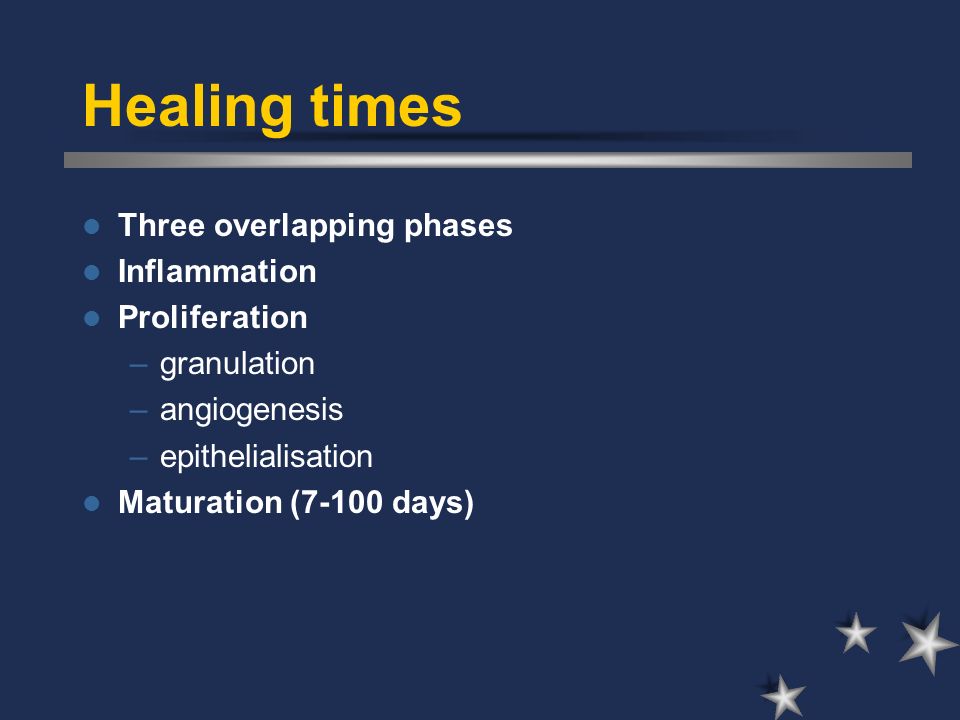 Healing times

- Three overlapping phases
- Inflammation
- Proliferation
  – granulation
  – angiogenesis
  – epithelialisation
- Maturation (7-100 days)